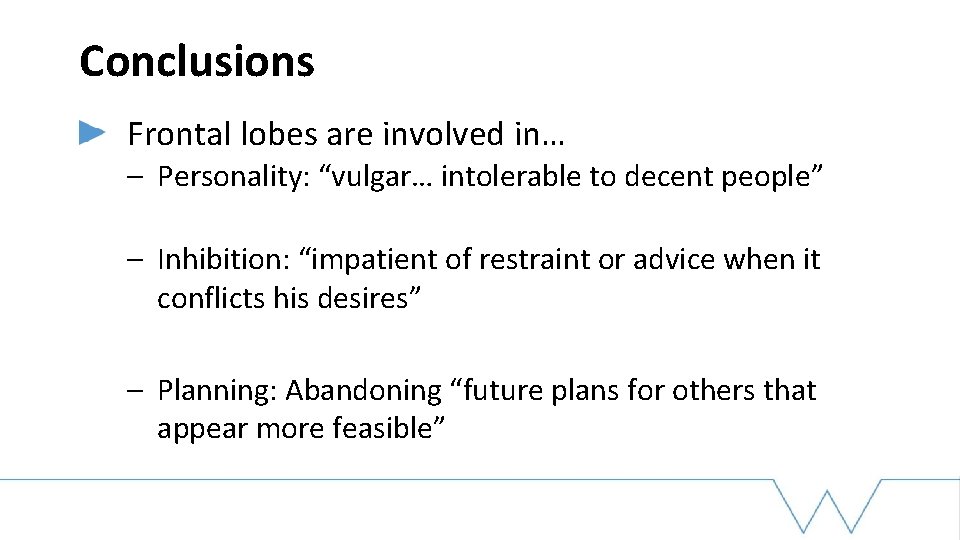 Conclusions

Frontal lobes are involved in…

– Personality: “vulgar… intolerable to decent people”

– Inhibition: “impatient of restraint or advice when it conflicts his desires”

– Planning: Abandoning “future plans for others that appear more feasible”